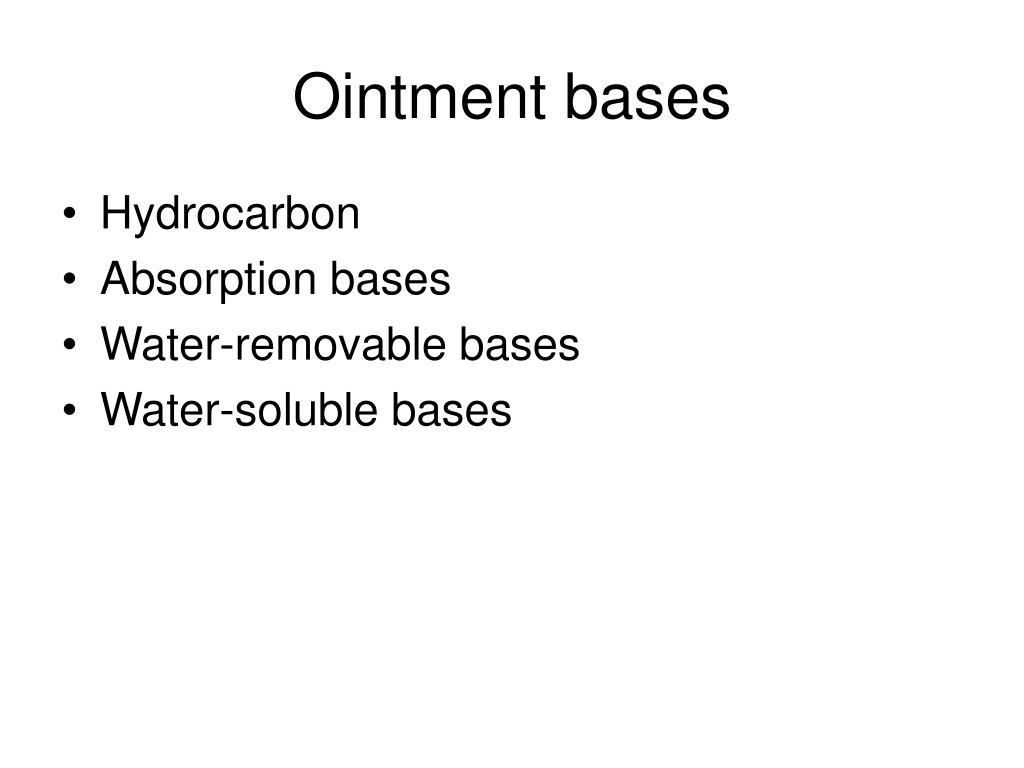 Ointment bases

• Hydrocarbon
• Absorption bases
• Water-removable bases
• Water-soluble bases